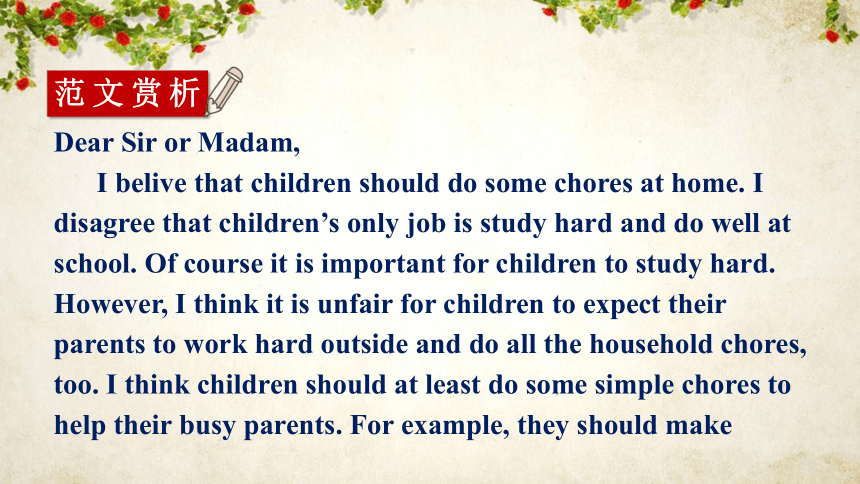 范文赏析

Dear Sir or Madam,

I belive that children should do some chores at home. I disagree that children’s only job is study hard and do well at school. Of course it is important for children to study hard. However, I think it is unfair for children to expect their parents to work hard outside and do all the household chores, too. I think children should at least do some simple chores to help their busy parents. For example, they should make